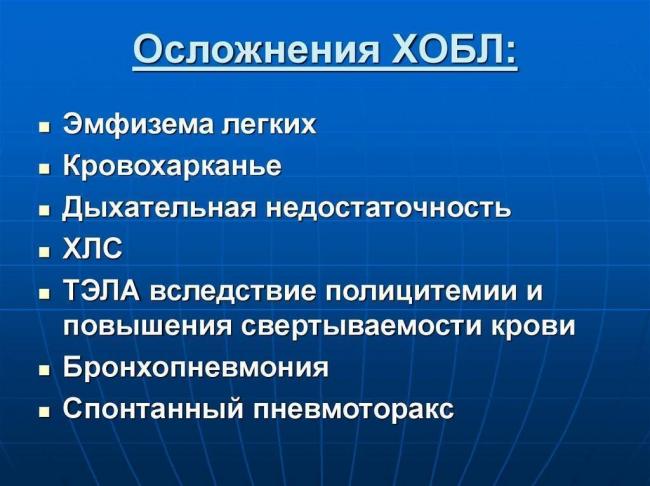 Осложнения ХОБЛ:

- Эмфизема легких
- Кровохарканье
- Дыхательная недостаточность
- ХЛС
- ТЭЛА вследствие полицитемии и повышения свертываемости крови
- Бронхопневмония
- Спонтанный пневмоторакс